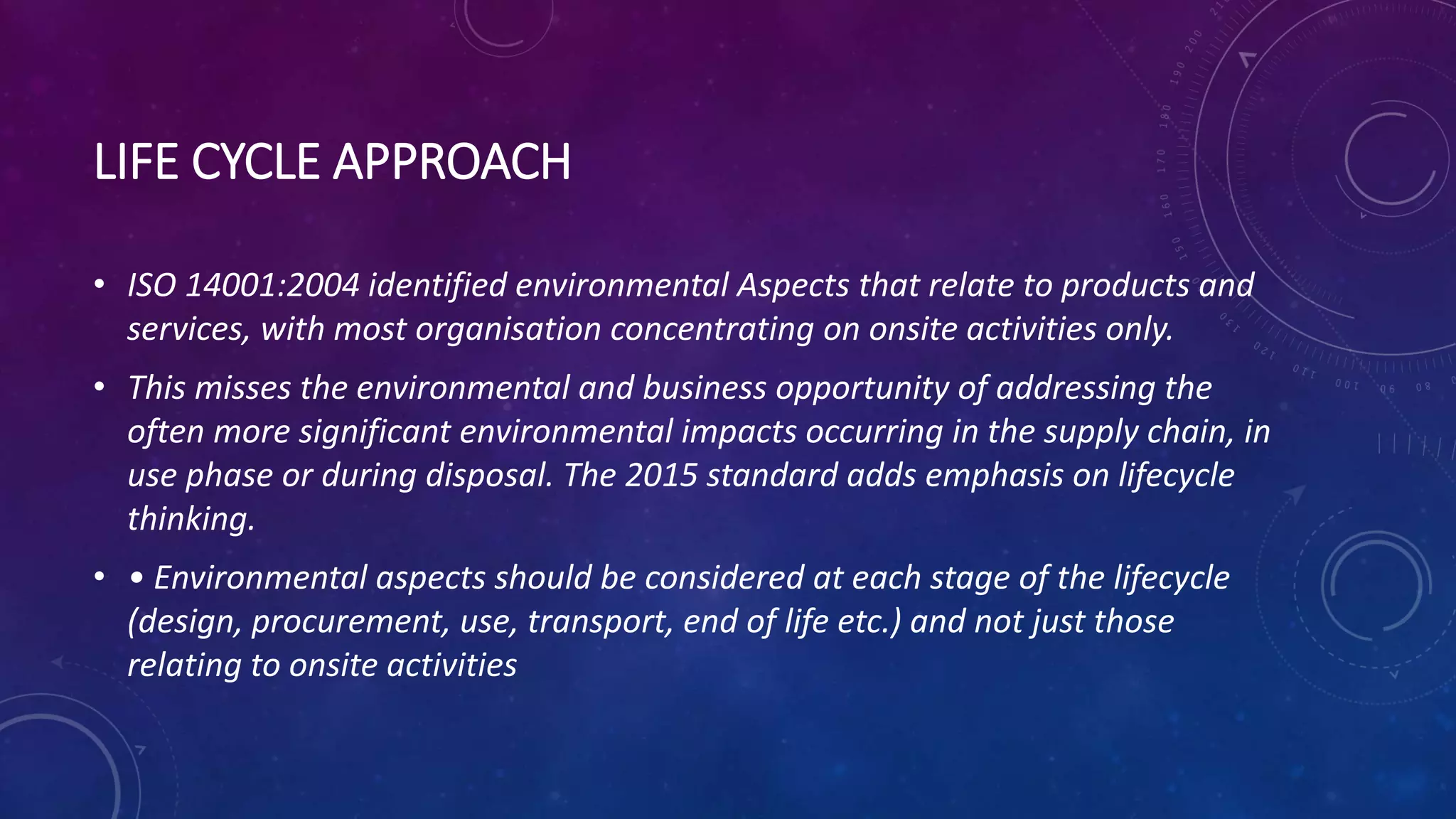 LIFE CYCLE APPROACH

• ISO 14001:2004 identified environmental Aspects that relate to products and services, with most organisation concentrating on onsite activities only.

• This misses the environmental and business opportunity of addressing the often more significant environmental impacts occurring in the supply chain, in use phase or during disposal. The 2015 standard adds emphasis on lifecycle thinking.

• • Environmental aspects should be considered at each stage of the lifecycle (design, procurement, use, transport, end of life etc.) and not just those relating to onsite activities